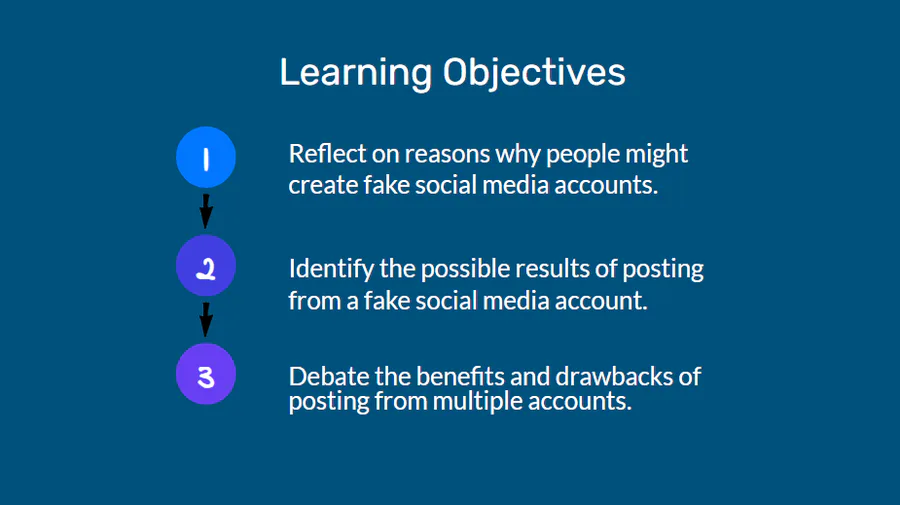 Learning Objectives

1

Reflect on reasons why people might create fake social media accounts.

2

Identify the possible results of posting from a fake social media account.

3

Debate the benefits and drawbacks of posting from multiple accounts.